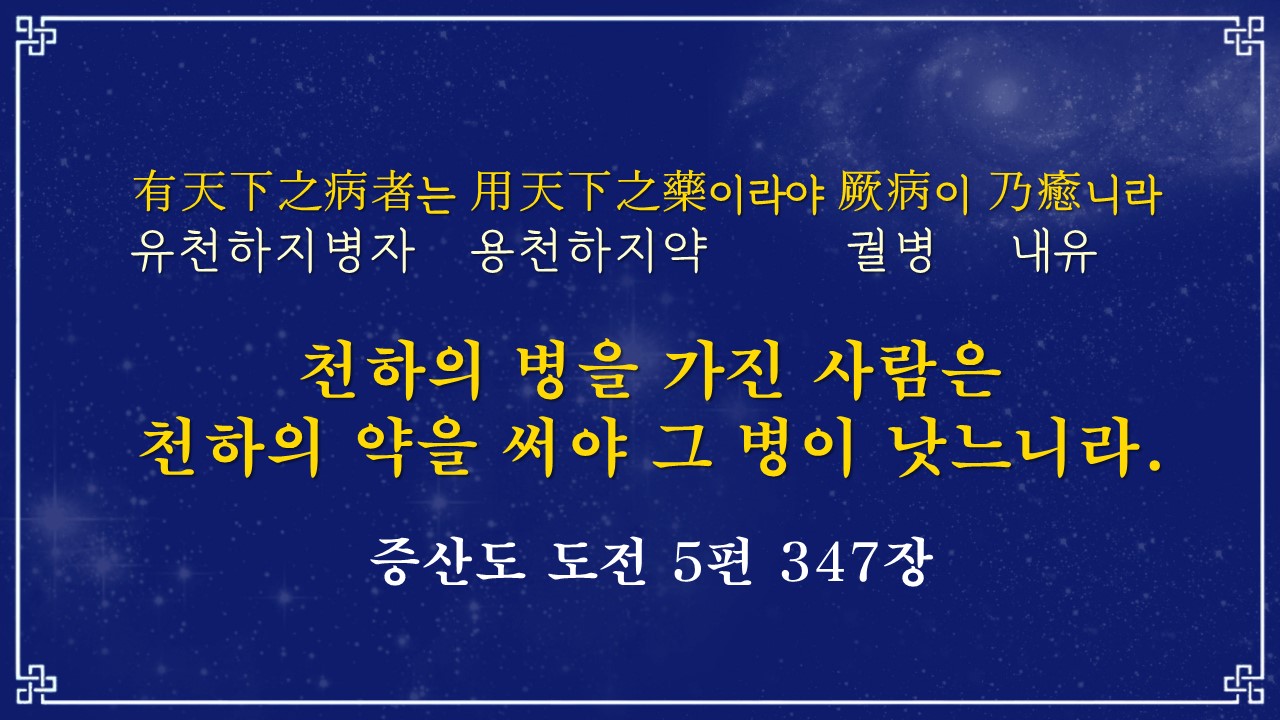 有天下之病者는 用天下之藥이라야 厥病이 乃癒니라
유천하지병자 용천하지약 궐병 내유

천하의 병을 가진 사람은
천하의 약을 써야 그 병이 낫느니라.

증산도 도전 5편 347장